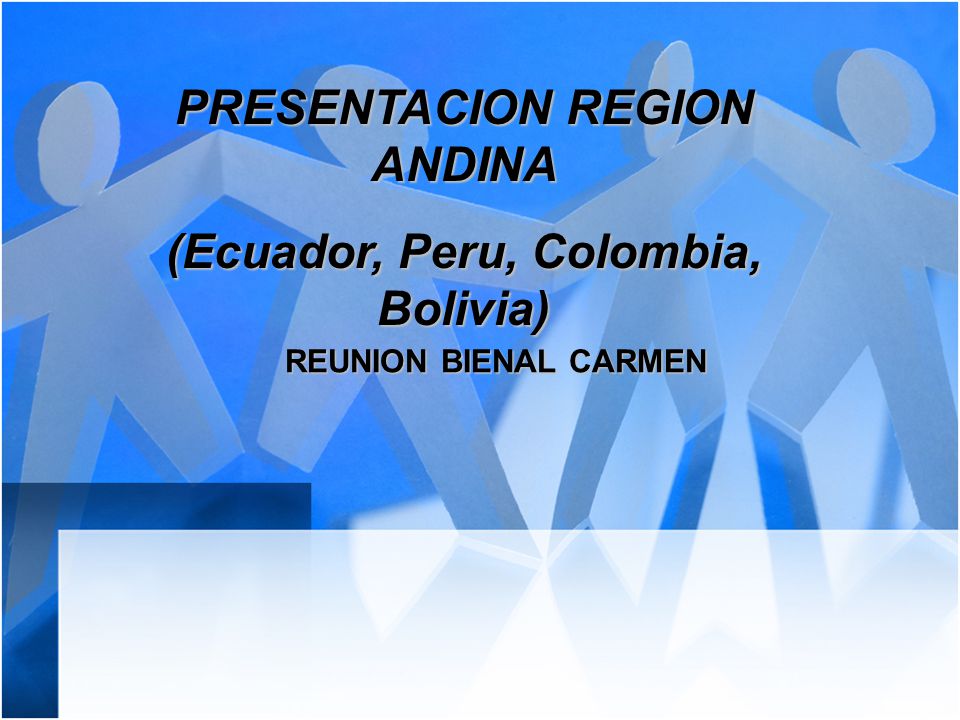 PRESENTACION REGION ANDINA

(Ecuador, Peru, Colombia, Bolivia)

REUNION BIENAL CARMEN